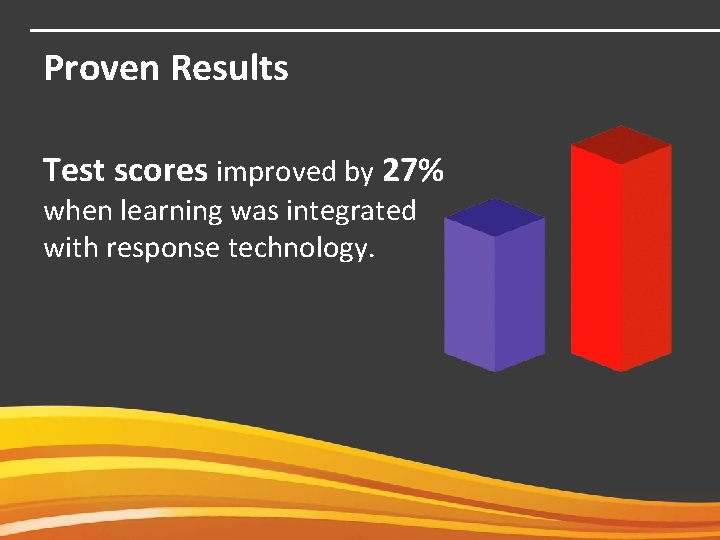 Proven Results

Test scores improved by 27% when learning was integrated with response technology.